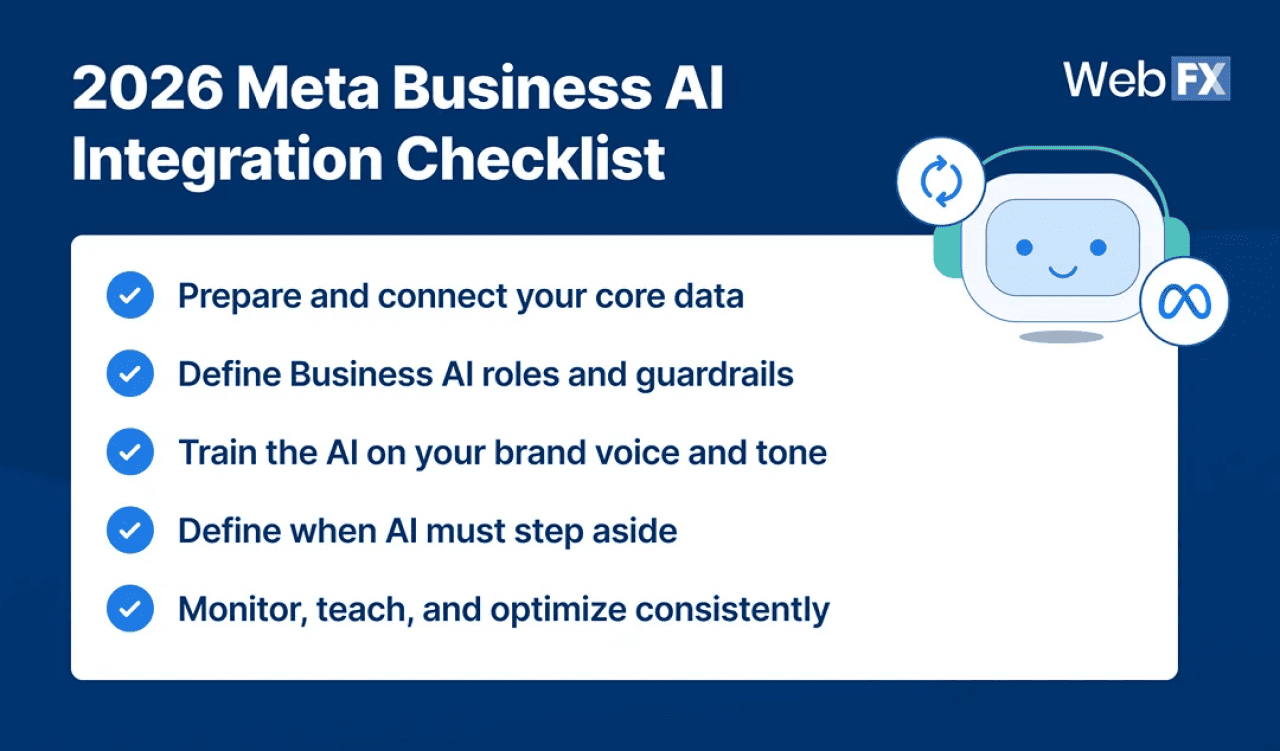 2026 Meta Business AI Integration Checklist

WebFX

Prepare and connect your core data

Define Business AI roles and guardrails

Train the AI on your brand voice and tone

Define when AI must step aside

Monitor, teach, and optimize consistently